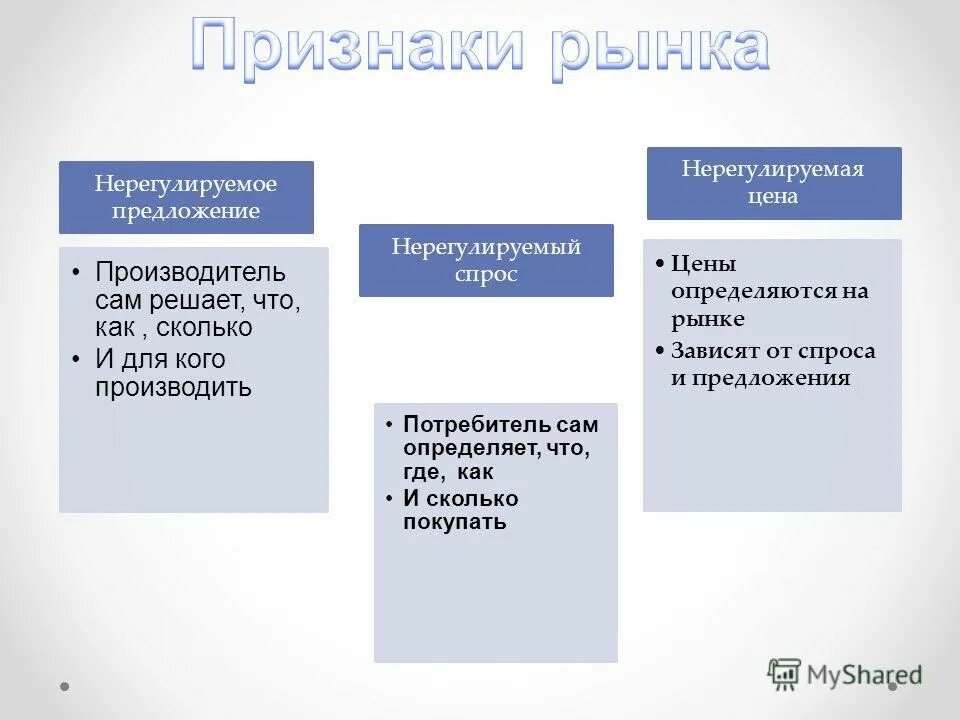 Признаки рынка

Нерегулируемое предложение

• Производитель сам решает, что, как , сколько
• И для кого производить

Нерегулируемый спрос

• Потребитель сам определяет, что, где, как
• И сколько покупать

Нерегулируемая цена

• Цены определяются на рынке
• Зависят от спроса и предложения

MyShared